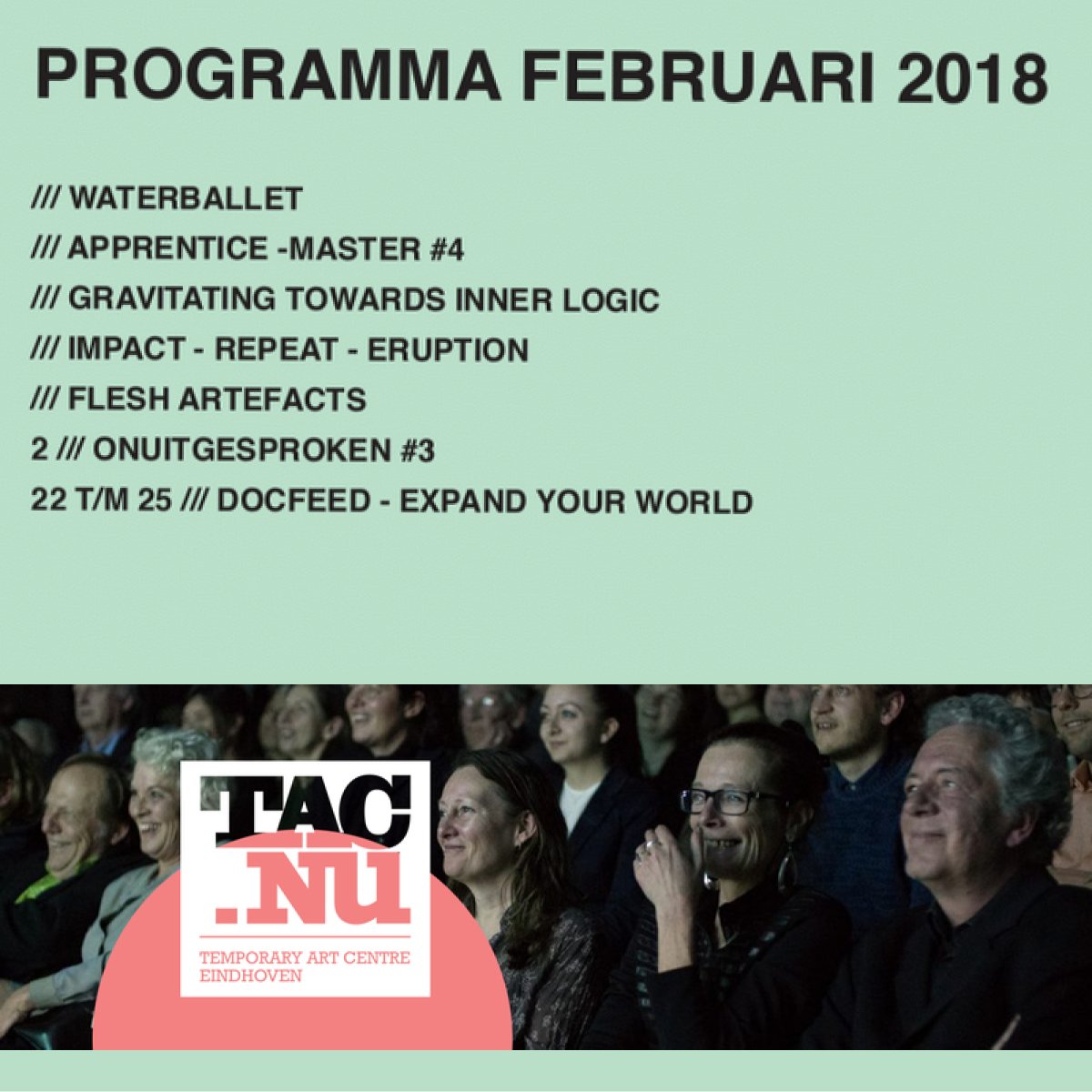 PROGRAMMA FEBRUARI 2018

/// WATERBALLET
/// APPRENTICE -MASTER #4
/// GRAVITATING TOWARDS INNER LOGIC
/// IMPACT - REPEAT - ERUPTION
/// FLESH ARTEFACTS
2 /// ONUITGESPROKEN #3
22 T/M 25 /// DOCFEED - EXPAND YOUR WORLD

TAC .NU
TEMPORARY ART CENTRE EINDHOVEN